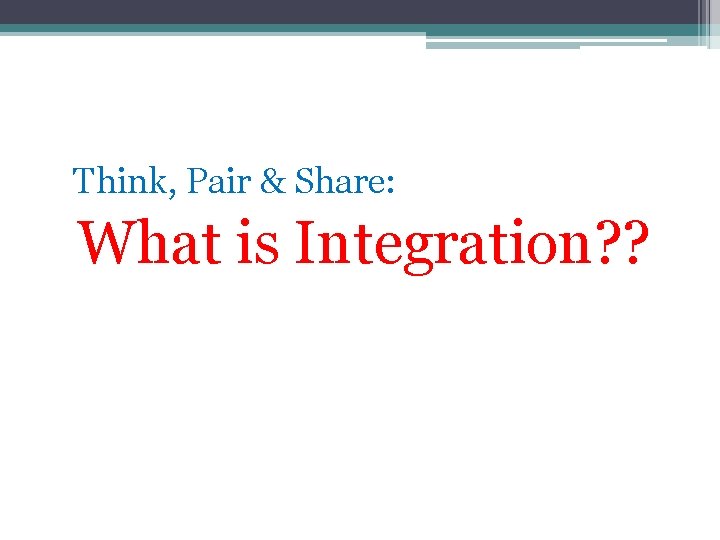 Think, Pair & Share:

What is Integration??